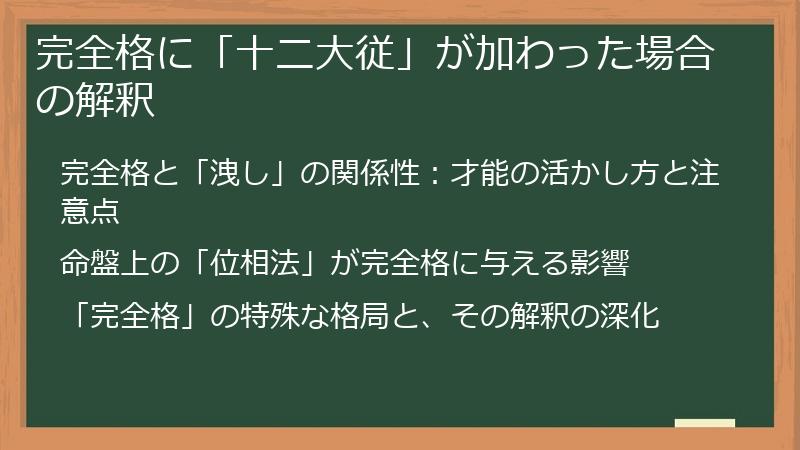 完全格に「十二大従」が加わった場合の解釈

完全格と「洩し」の関係性：才能の活かし方と注意点

命盤上の「位相法」が完全格に与える影響

「完全格」の特殊な格局と、その解釈の深化